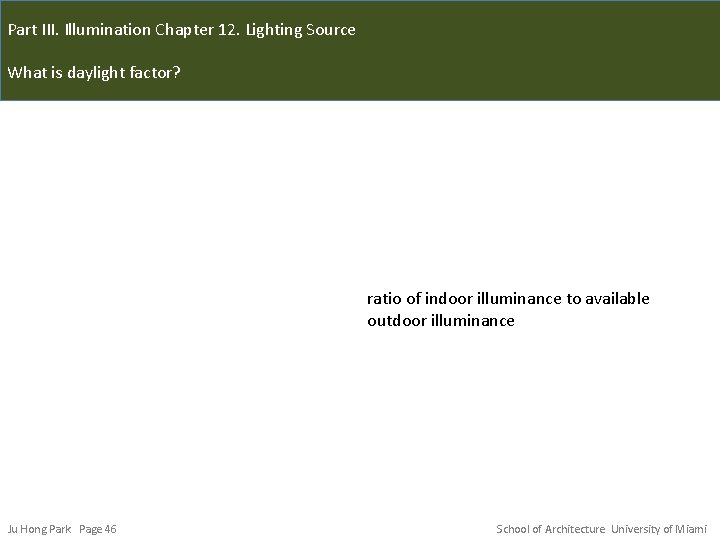 Part III. Illumination Chapter 12. Lighting Source

What is daylight factor?

ratio of indoor illuminance to available outdoor illuminance

Ju Hong Park Page 46

School of Architecture University of Miami